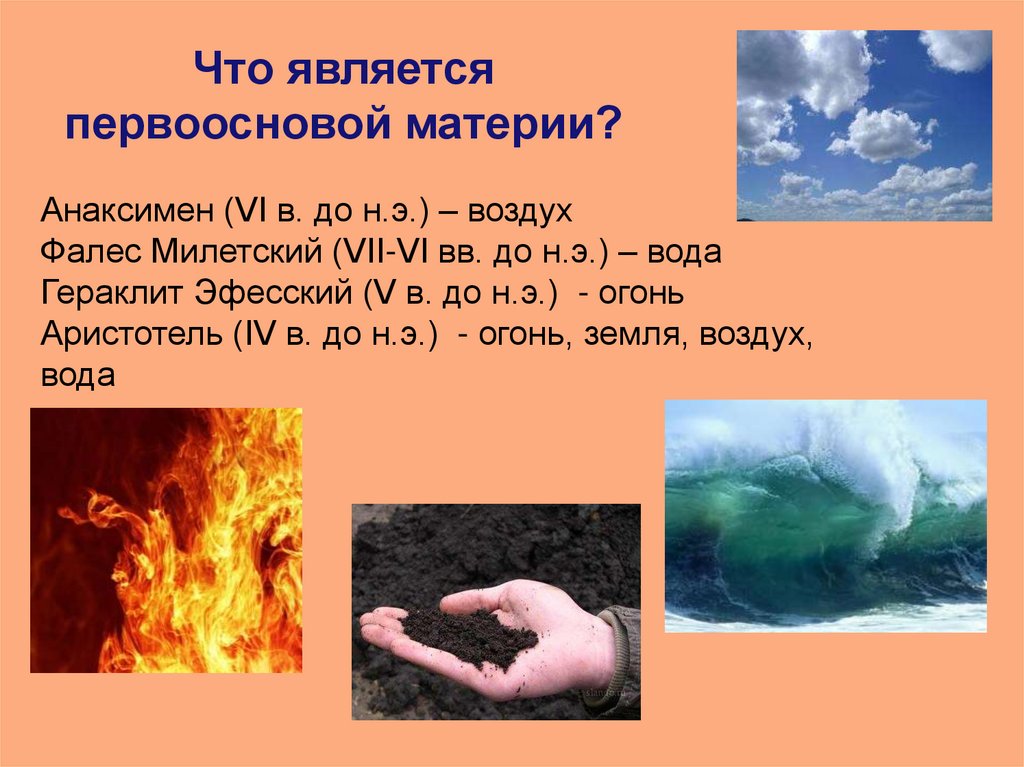 Что является первоосновой материи?

Анаксимен (VI в. до н.э.) – воздух
Фалес Милетский (VII-VI вв. до н.э.) – вода
Гераклит Эфесский (V в. до н.э.) - огонь
Аристотель (IV в. до н.э.) - огонь, земля, воздух, вода